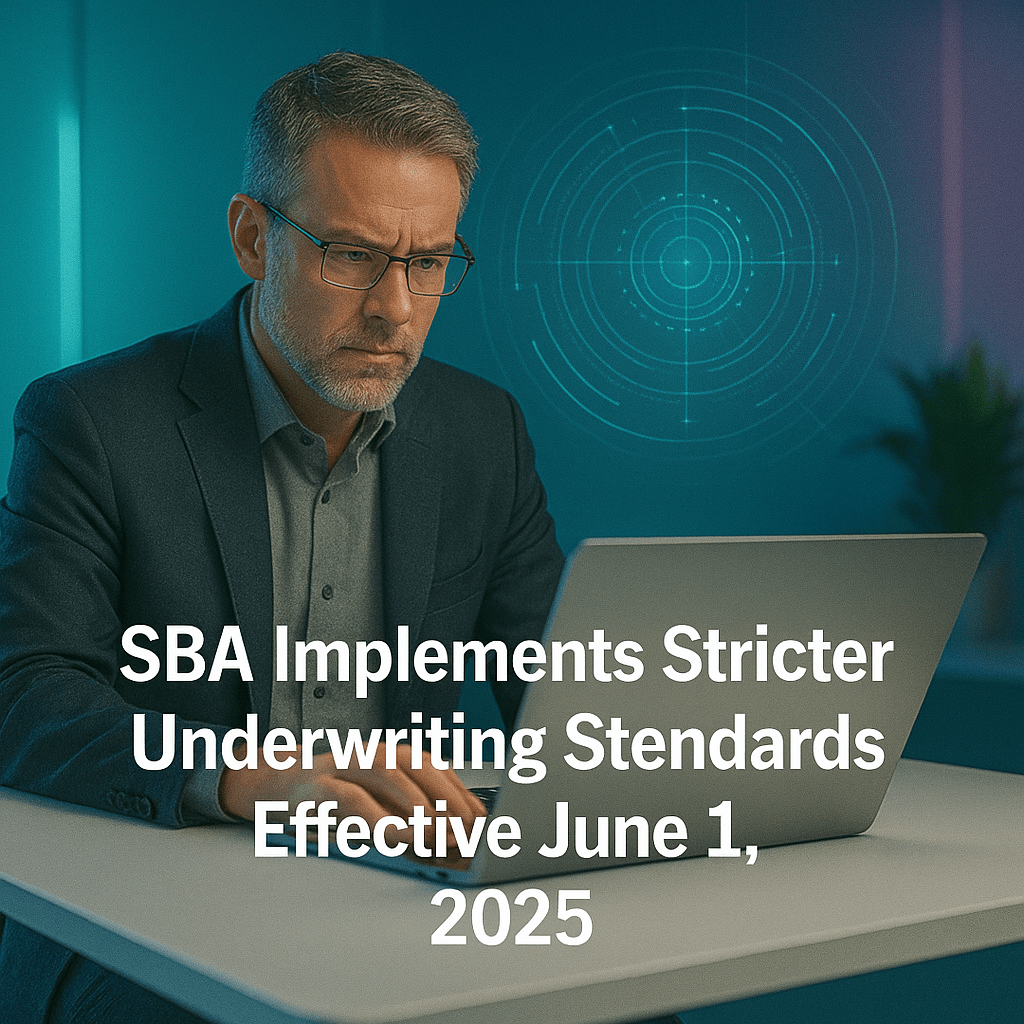 SBA Implements Stricter Underwriting Stendards Effective June 1, 2025